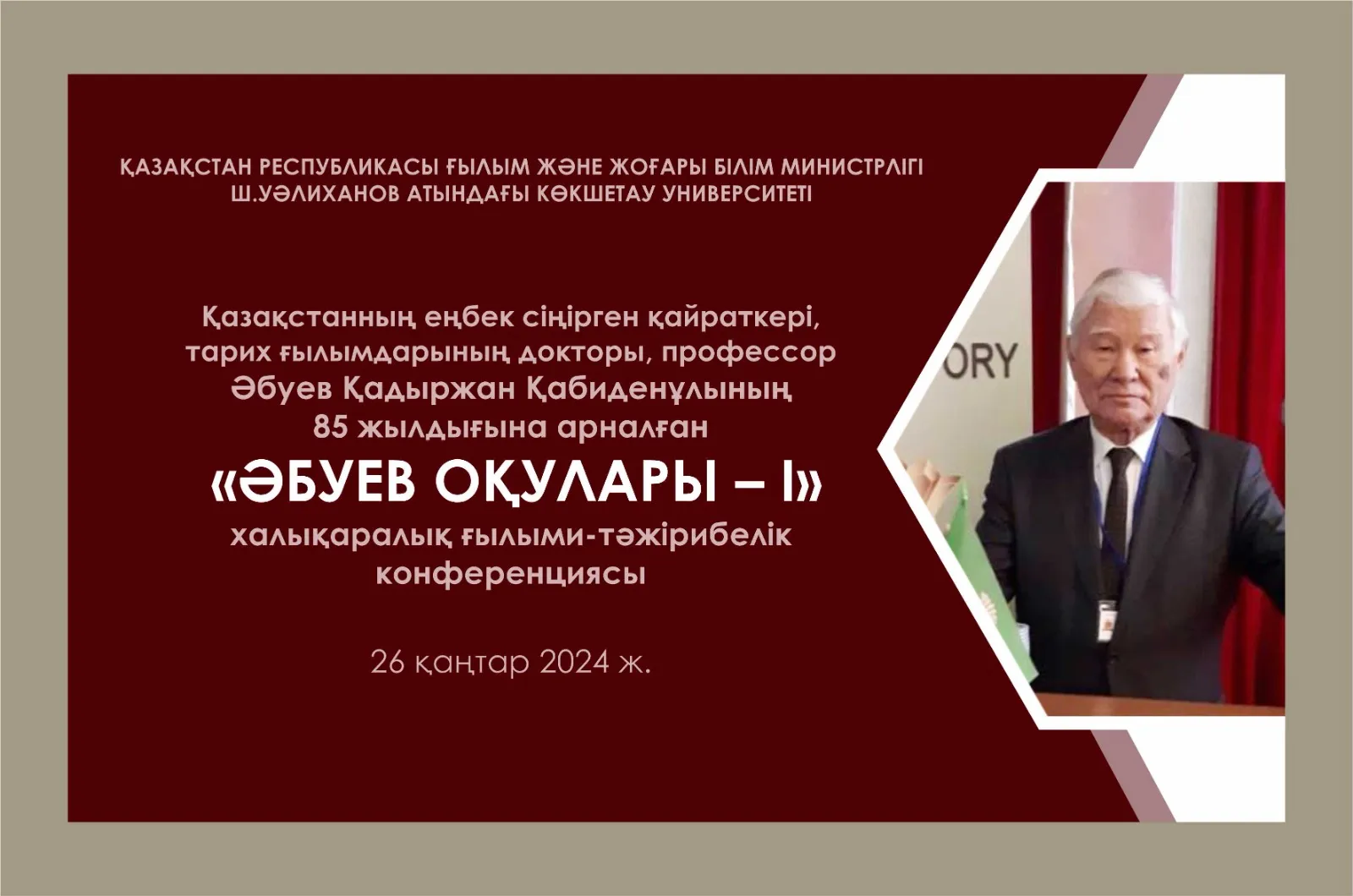 ҚАЗАҚСТАН РЕСПУБЛИКАСЫ ҒЫЛЫМ ЖӘНЕ ЖОҒАРЫ БІЛІМ МИНИСТРЛІГІ
Ш.УӘЛИХАНОВ АТЫНДАҒЫ КӨКШЕТАУ УНИВЕРСИТЕТІ

Қазақстанның еңбек сіңірген қайраткері, тарих ғылымдарының докторы, профессор Әбуев Қадыржан Қабиденұлының 85 жылдығына арналған

«ӘБУЕВ ОҚУЛАРЫ – I»

халықаралық ғылыми-тәжірибелік конференциясы

26 қаңтар 2024 ж.

ORY